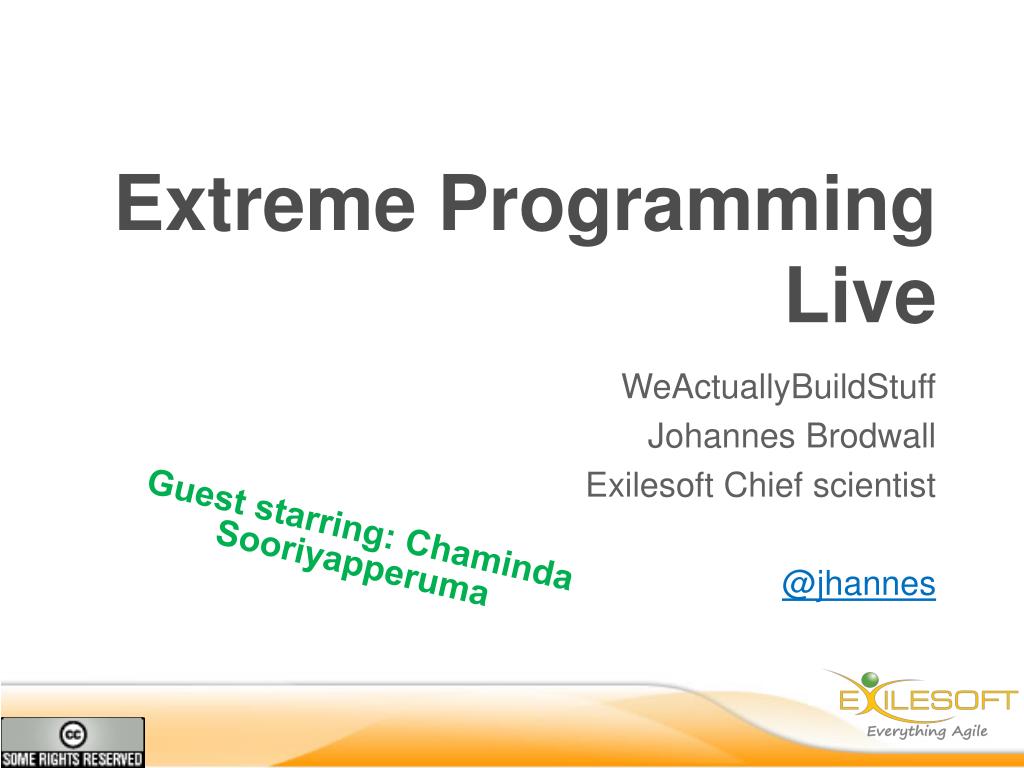 Extreme Programming Live

WeActuallyBuildStuff
Johannes Brodwall
Exilesoft Chief scientist

@jhannes

Guest starring: Chaminda Sooriyapperuma

cc
SOME RIGHTS RESERVED

EXILESOFT
Everything Agile